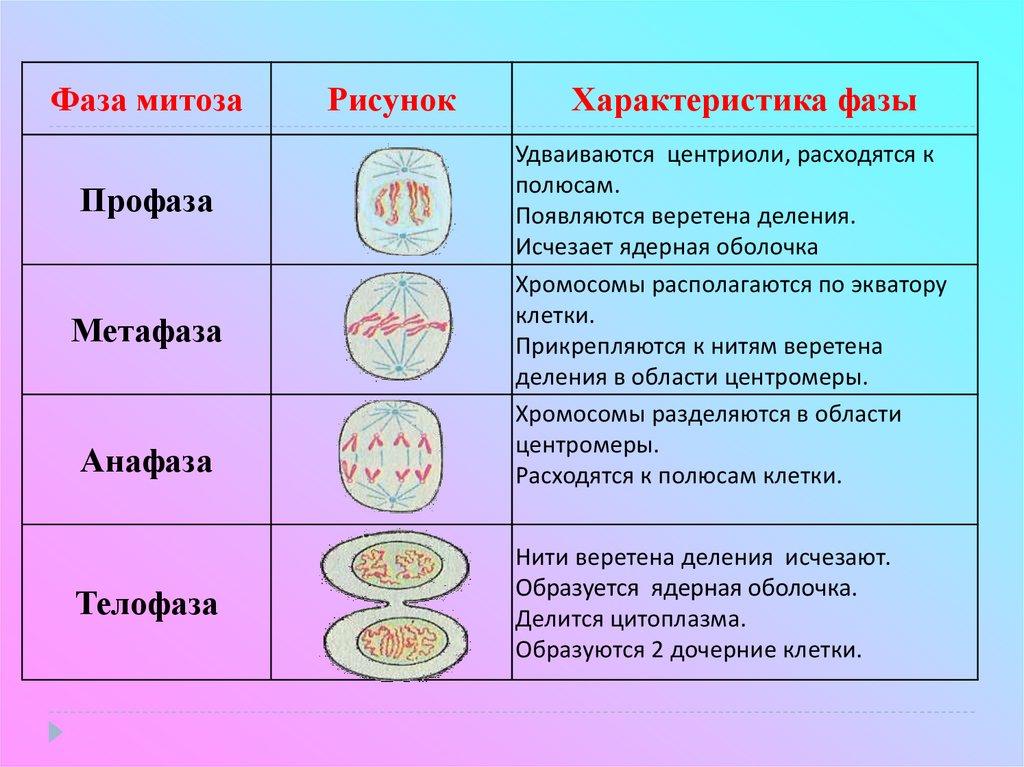 | Фаза митоза | Рисунок | Характеристика фазы |
|---|---|---|
| Профаза | | Удваиваются центриоли, расходятся к полюсам. Появляются веретена деления. Исчезает ядерная оболочка |
| Метафаза | | Хромосомы располагаются по экватору клетки. Прикрепляются к нитям веретена деления в области центромеры. |
| Анафаза | | Хромосомы разделяются в области центромеры. Расходятся к полюсам клетки. |
| Телофаза | | Нити веретена деления исчезают. Образуется ядерная оболочка. Делится цитоплазма. Образуются 2 дочерние клетки. |